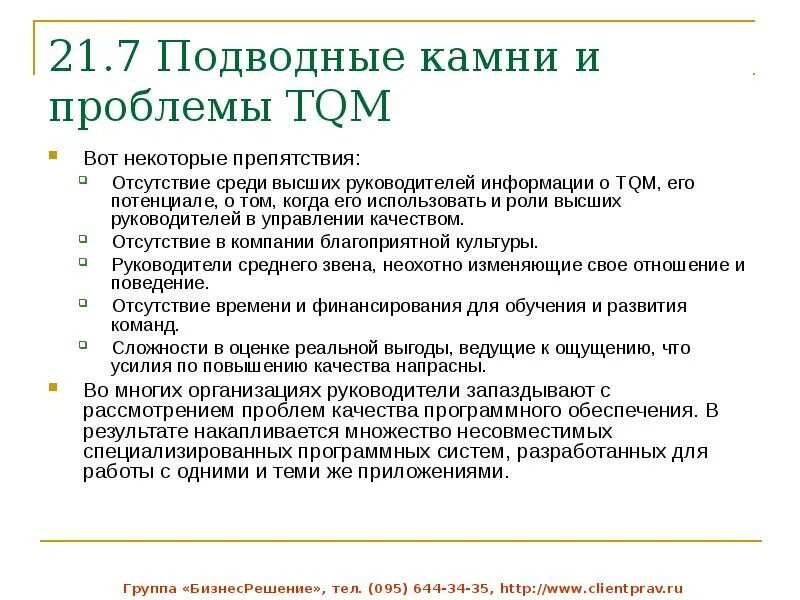 21.7 Подводные камни и проблемы TQM

Вот некоторые препятствия:

Отсутствие среди высших руководителей информации о TQM, его потенциале, о том, когда его использовать и роли высших руководителей в управлении качеством.

Отсутствие в компании благоприятной культуры.

Руководители среднего звена, неохотно изменяющие свое отношение и поведение.

Отсутствие времени и финансирования для обучения и развития команд.

Сложности в оценке реальной выгоды, ведущие к ощущению, что усилия по повышению качества напрасны.

Во многих организациях руководители запаздывают с рассмотрением проблем качества программного обеспечения. В результате накапливается множество несовместимых специализированных программных систем, разработанных для работы с одними и теми же приложениями.

Группа «БизнесРешение», тел. (095) 644-34-35, http://www.clientprav.ru